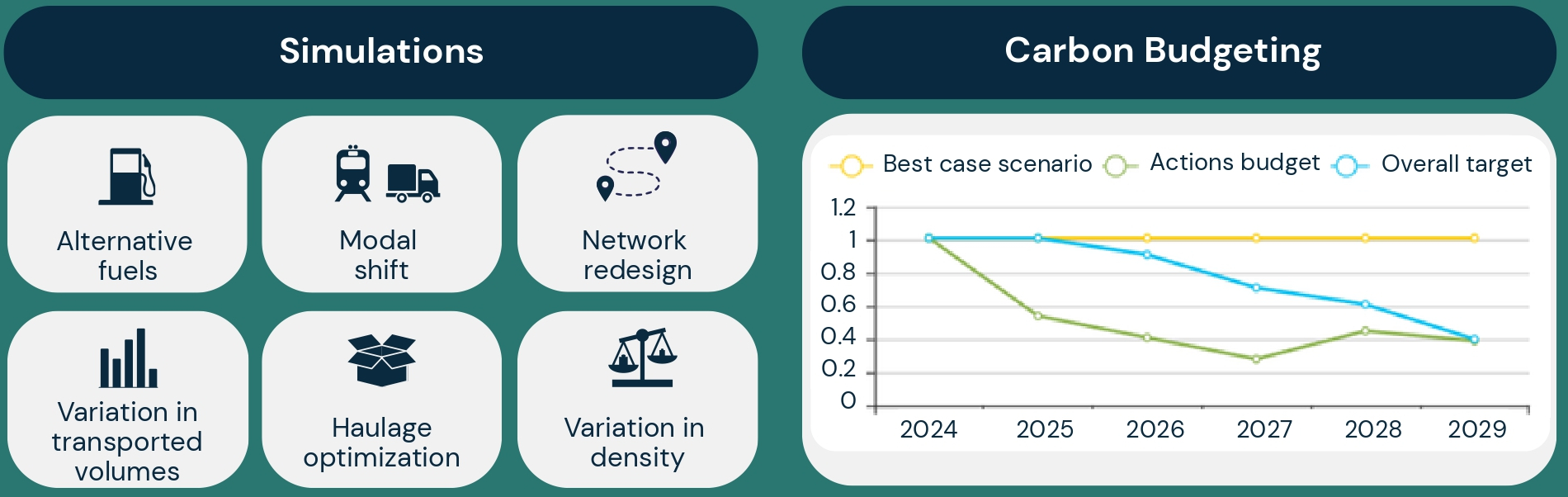 Simulations

Alternative fuels

Modal shift

Network redesign

Variation in transported volumes

Haulage optimization

Variation in density

Carbon Budgeting

Best case scenario
Actions budget
Overall target

1.2
1
0.8
0.6
0.4
0.2
0

2024
2025
2026
2027
2028
2029